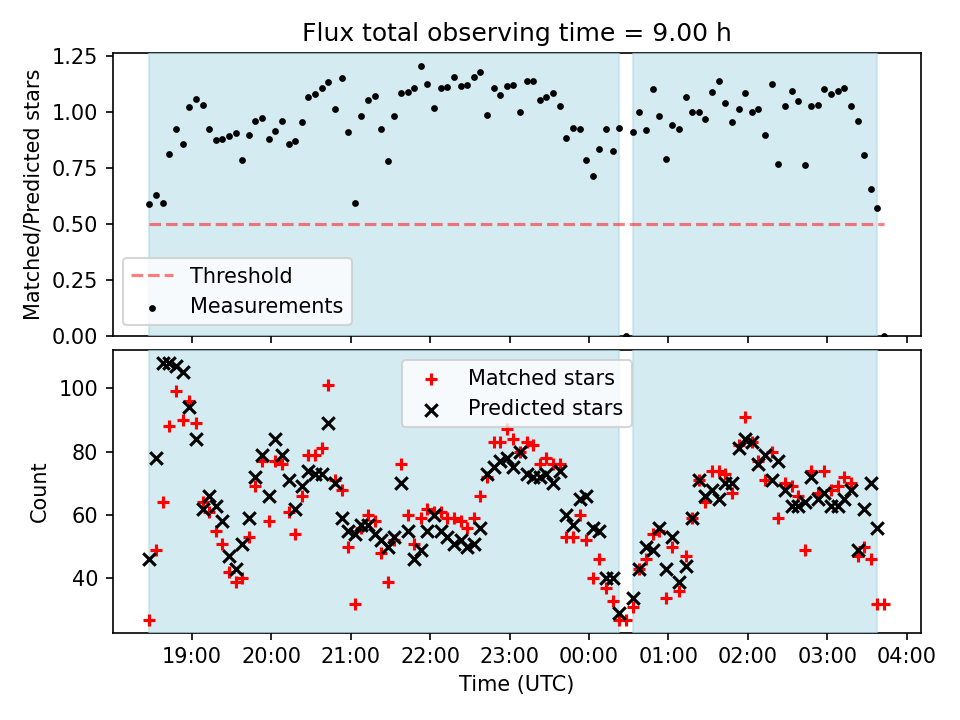 Flux total observing time = 9.00 h

Matched/Predicted stars

1.25
1.00
0.75
0.50
0.25
0.00

Threshold
Measurements

Count

100
80
60
40

Matched stars
Predicted stars

19:00 20:00 21:00 22:00 23:00 00:00 01:00 02:00 03:00 04:00

Time (UTC)